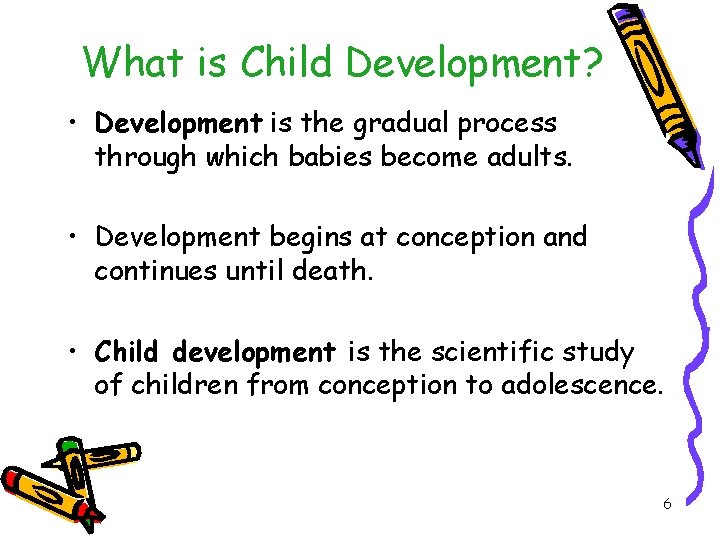 What is Child Development?

• Development is the gradual process through which babies become adults.

• Development begins at conception and continues until death.

• Child development is the scientific study of children from conception to adolescence.

6